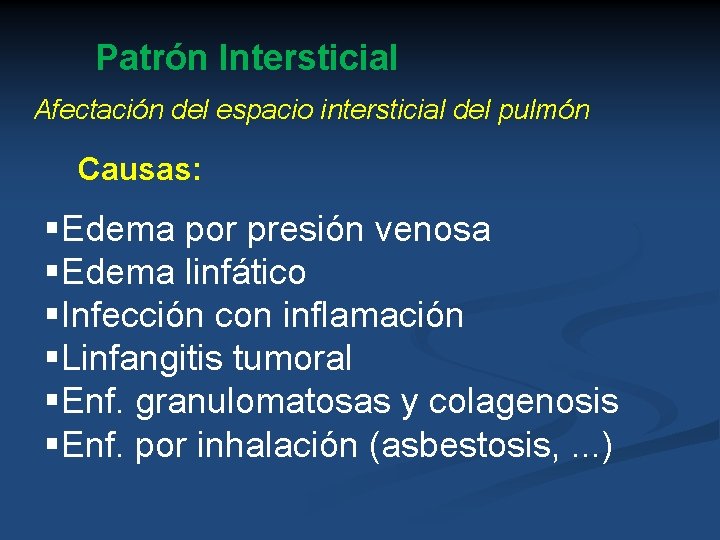 Patrón Intersticial

Afectación del espacio intersticial del pulmón

Causas:

▪Edema por presión venosa
▪Edema linfático
▪Infección con inflamación
▪Linfangitis tumoral
▪Enf. granulomatosas y colagenosis
▪Enf. por inhalación (asbestosis, ...)